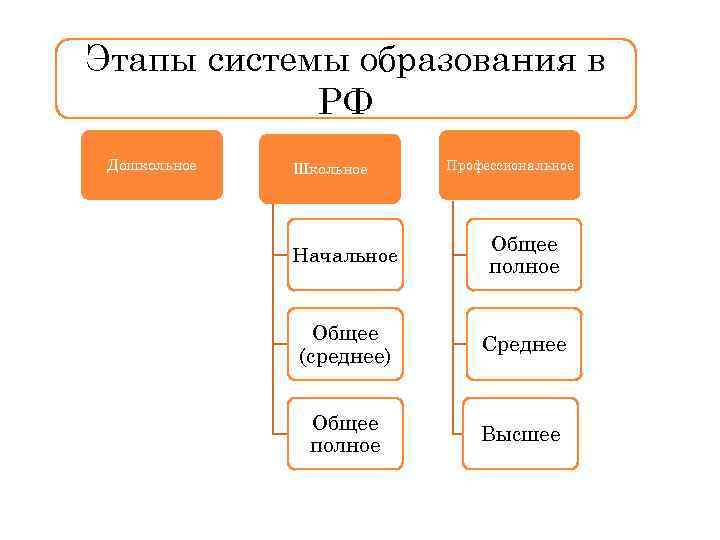 Этапы системы образования в РФ

Дошкольное

Школьное

Начальное

Общее (среднее)

Общее полное

Профессиональное

Общее полное

Среднее

Высшее